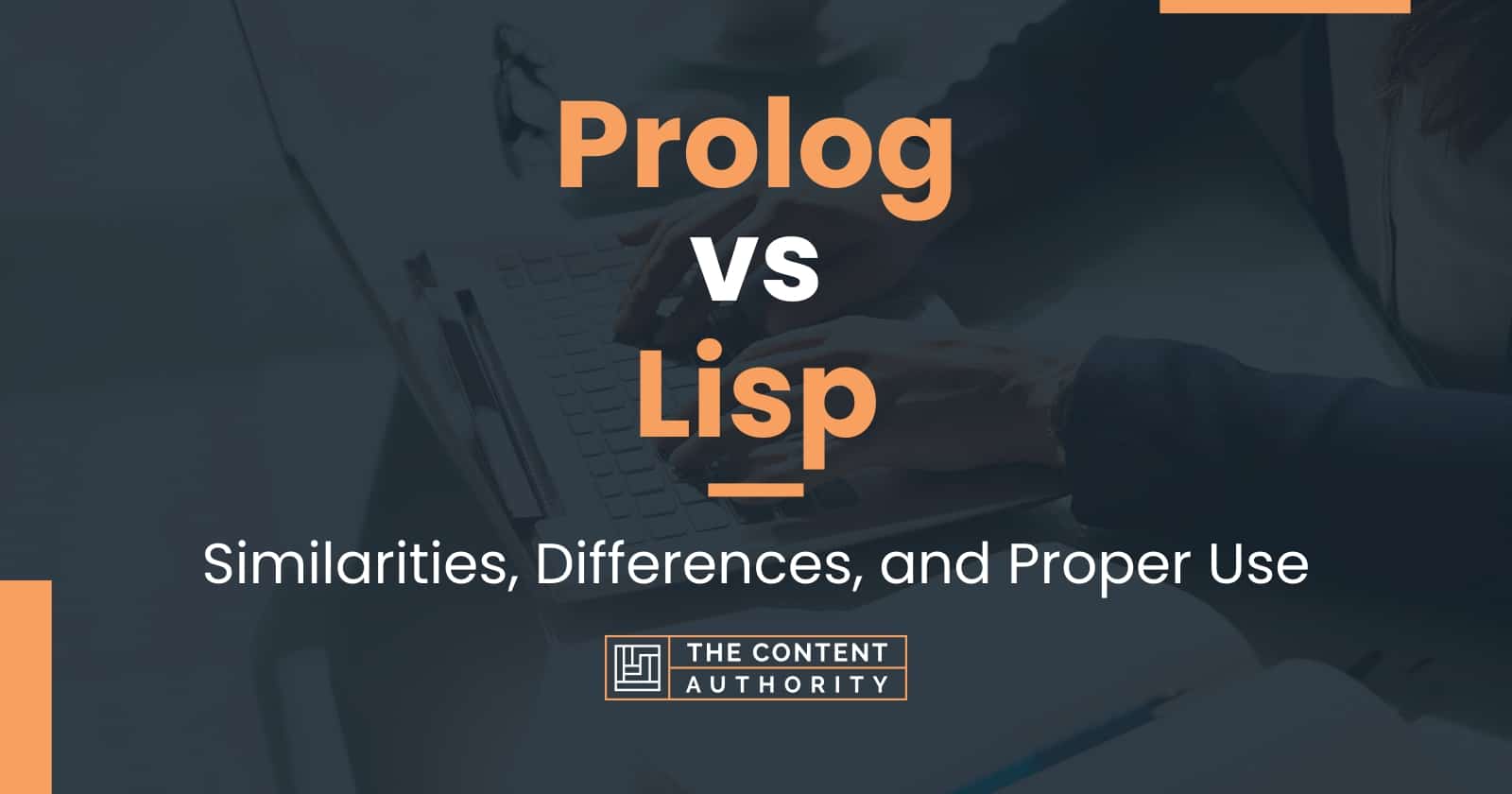 Prolog
vs
Lisp

Similarities, Differences, and Proper Use

THE CONTENT
AUTHORITY